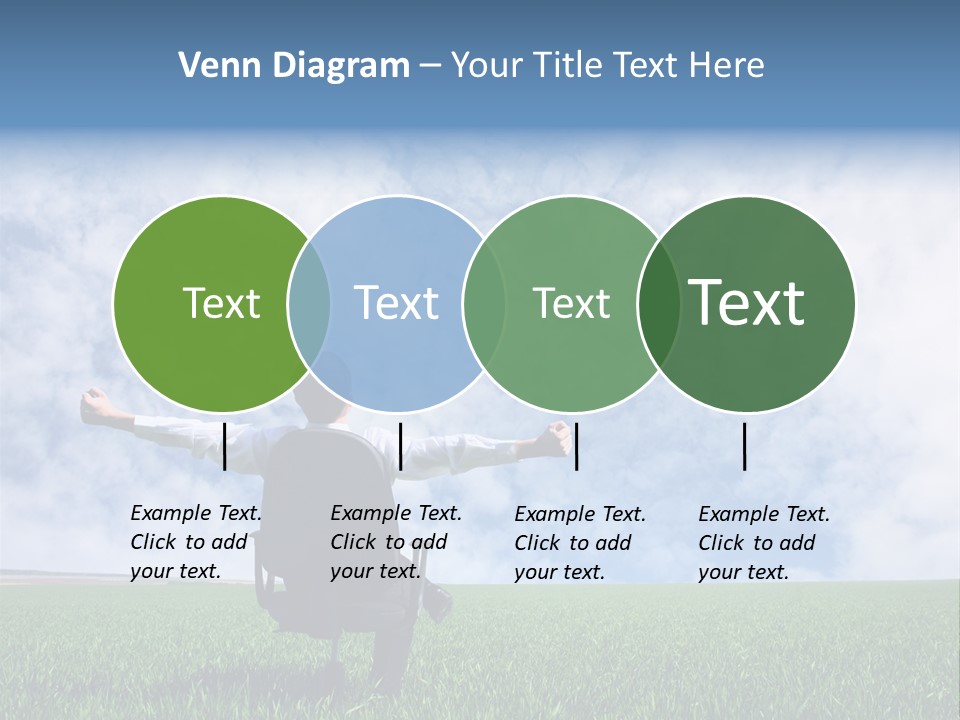 Venn Diagram – Your Title Text Here

Text

Text

Text

Text

Example Text. Click to add your text.

Example Text. Click to add your text.

Example Text. Click to add your text.

Example Text. Click to add your text.